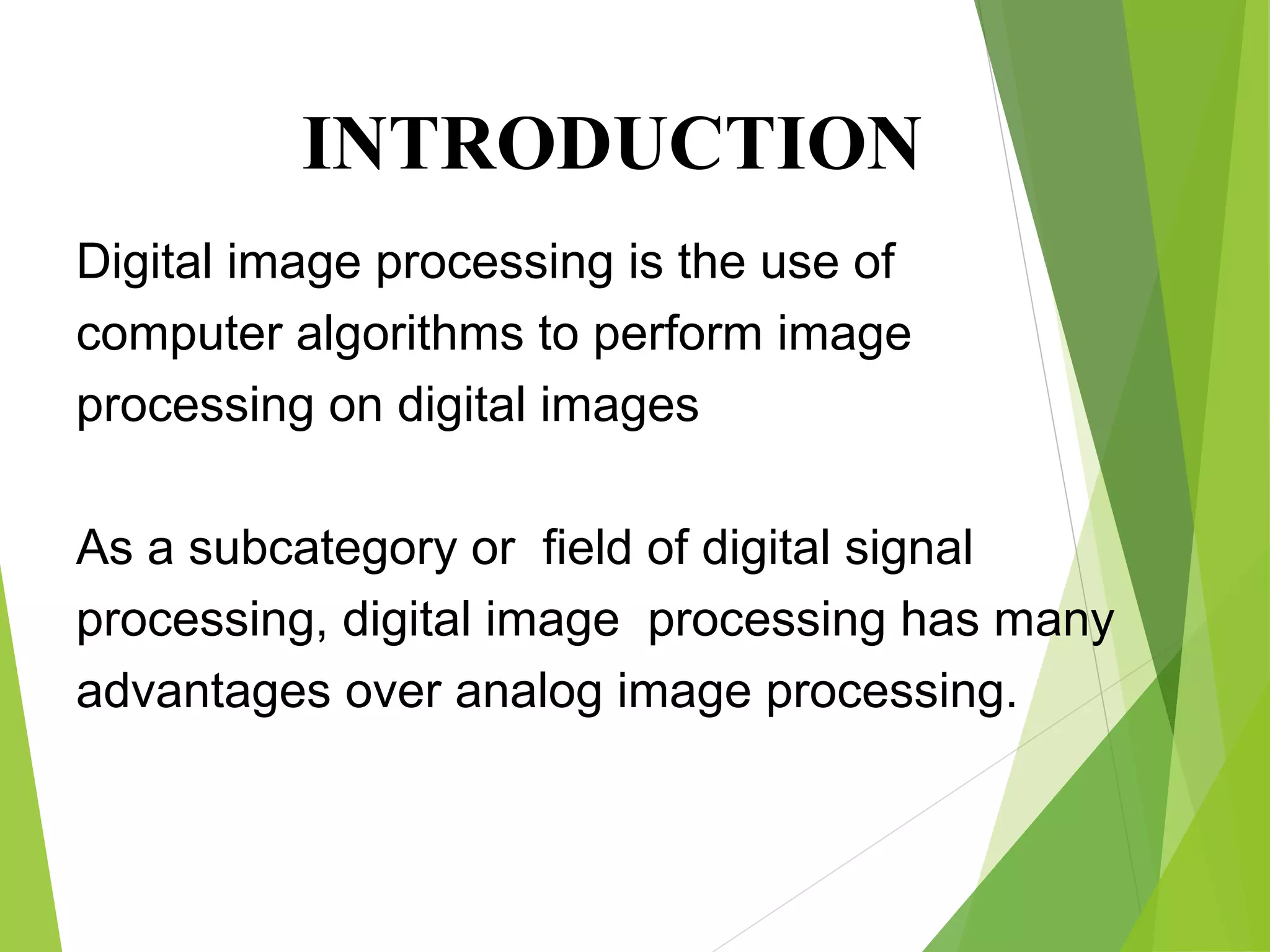 INTRODUCTION

Digital image processing is the use of computer algorithms to perform image processing on digital images

As a subcategory or field of digital signal processing, digital image processing has many advantages over analog image processing.